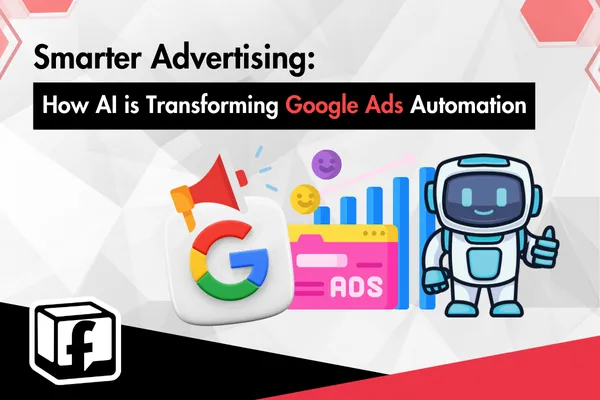 Smarter Advertising:

How AI is Transforming Google Ads Automation

G

ADS

f